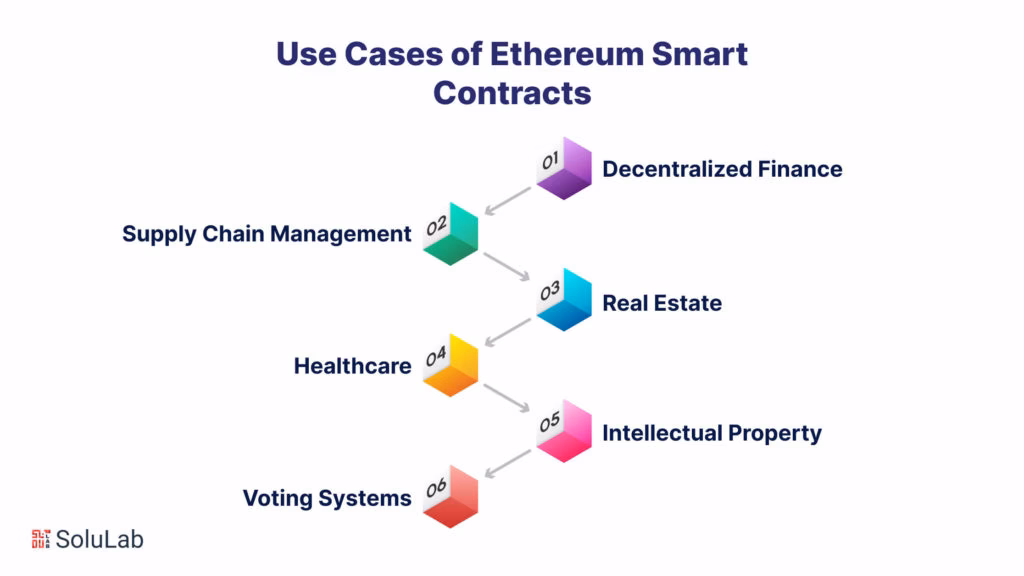 Use Cases of Ethereum Smart Contracts

01 Decentralized Finance

Supply Chain Management 02

03 Real Estate

Healthcare 04

05 Intellectual Property

Voting Systems 06

SoluLab